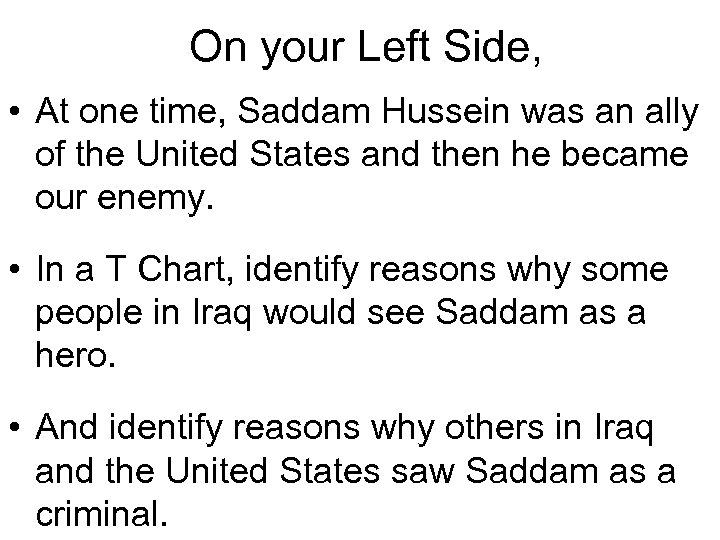 On your Left Side,

• At one time, Saddam Hussein was an ally of the United States and then he became our enemy.

• In a T Chart, identify reasons why some people in Iraq would see Saddam as a hero.

• And identify reasons why others in Iraq and the United States saw Saddam as a criminal.